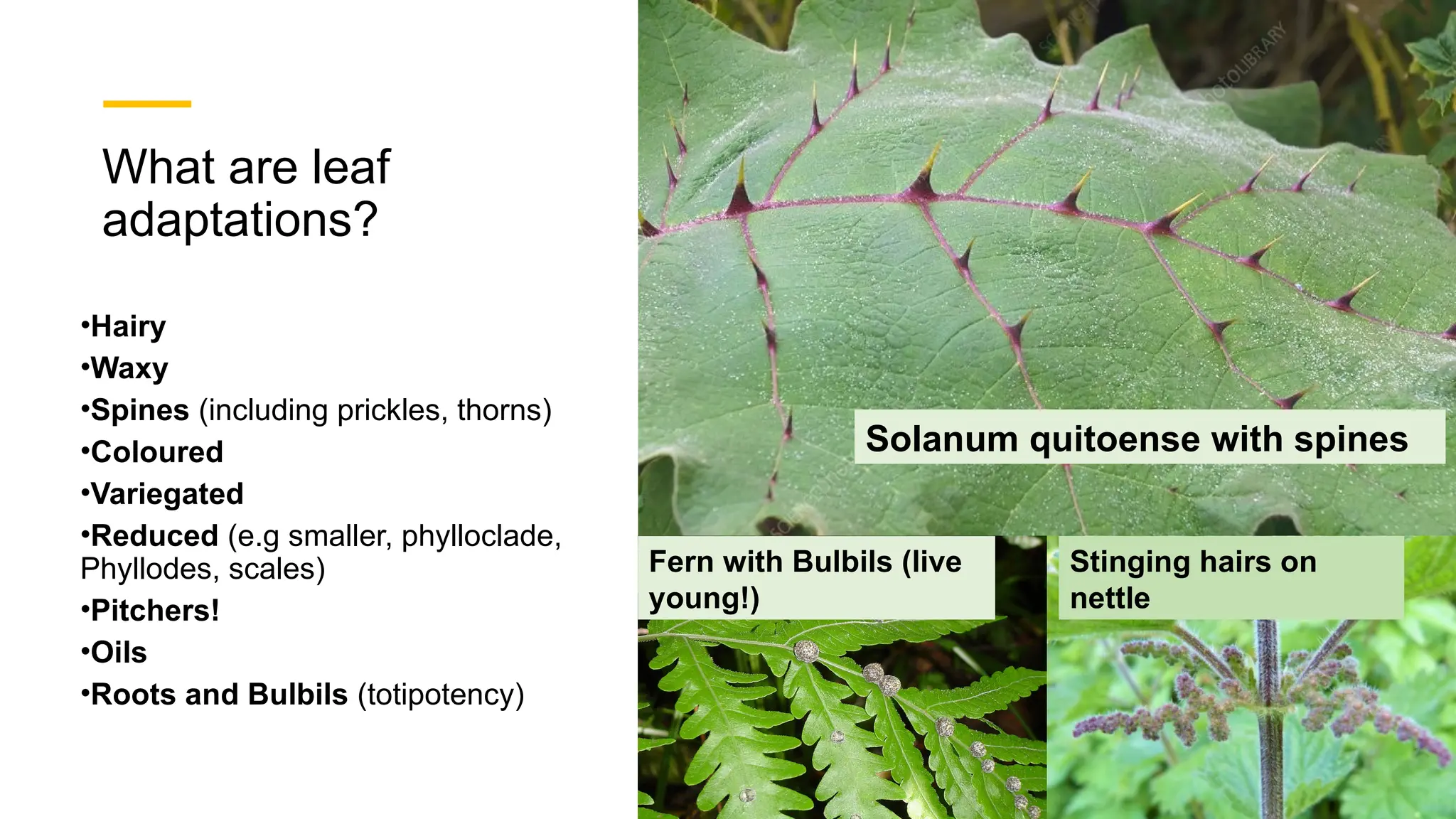 What are leaf adaptations?

•Hairy
•Waxy
•Spines (including prickles, thorns)
•Coloured
•Variegated
•Reduced (e.g smaller, phylloclade, Phyllodes, scales)
•Pitchers!
•Oils
•Roots and Bulbils (totipotency)

Solanum quitoense with spines

Fern with Bulbils (live young!)

Stinging hairs on nettle